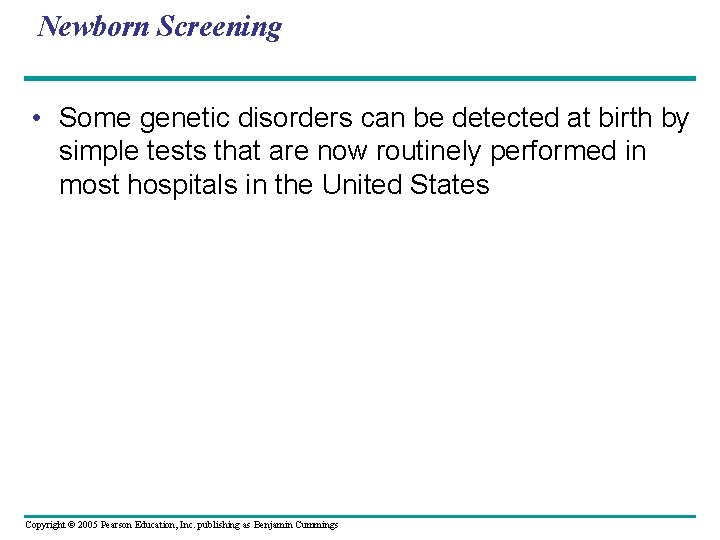 Newborn Screening

• Some genetic disorders can be detected at birth by simple tests that are now routinely performed in most hospitals in the United States

Copyright © 2005 Pearson Education, Inc. publishing as Benjamin Cummings